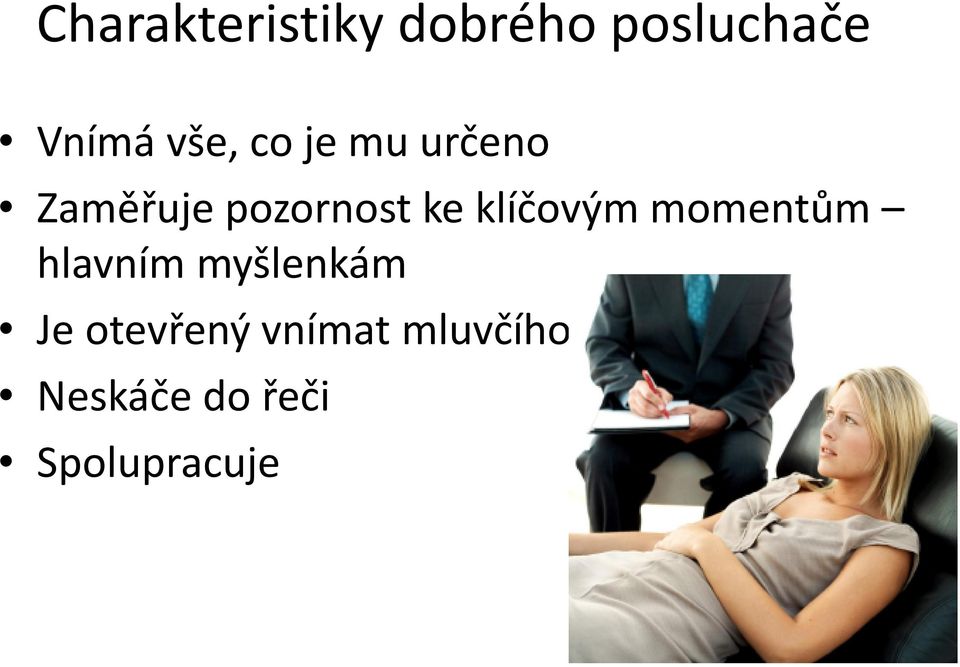 Charakteristiky dobrého posluchače

• Vnímá vše, co je mu určeno
• Zaměřuje pozornost ke klíčovým momentům – hlavním myšlenkám
• Je otevřený vnímat mluvčího
• Neskáče do řeči
• Spolupracuje